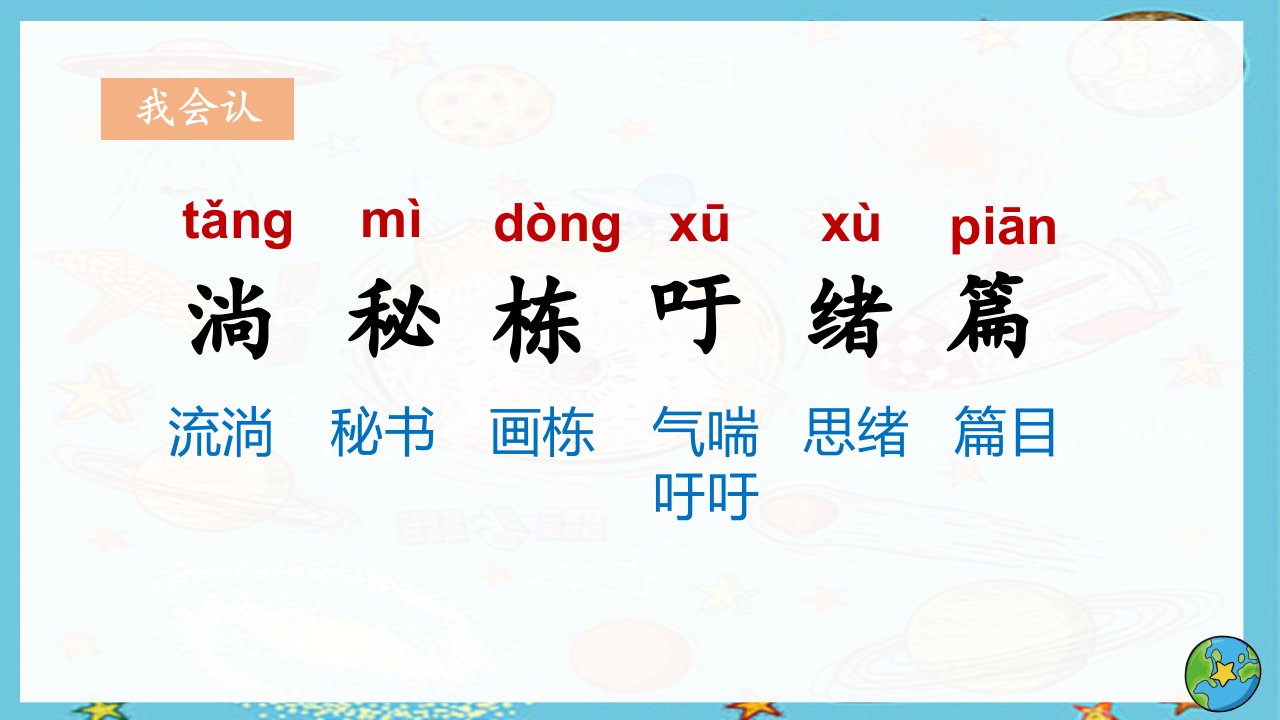 我会认

tǎng mì dòng xū xù piān

淌 秘 栋 吁 绪 篇

流淌 秘书 画栋 气喘吁吁 思绪 篇目